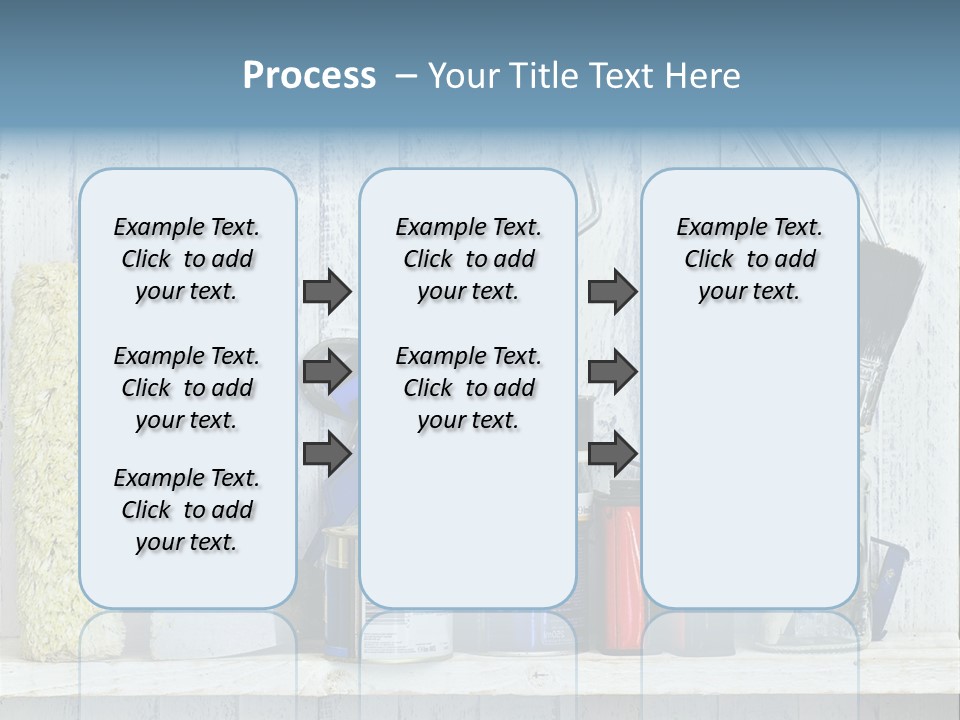 Process – Your Title Text Here

Example Text. Click to add your text.

Example Text. Click to add your text.

Example Text. Click to add your text.

Example Text. Click to add your text.

Example Text. Click to add your text.

Example Text. Click to add your text.